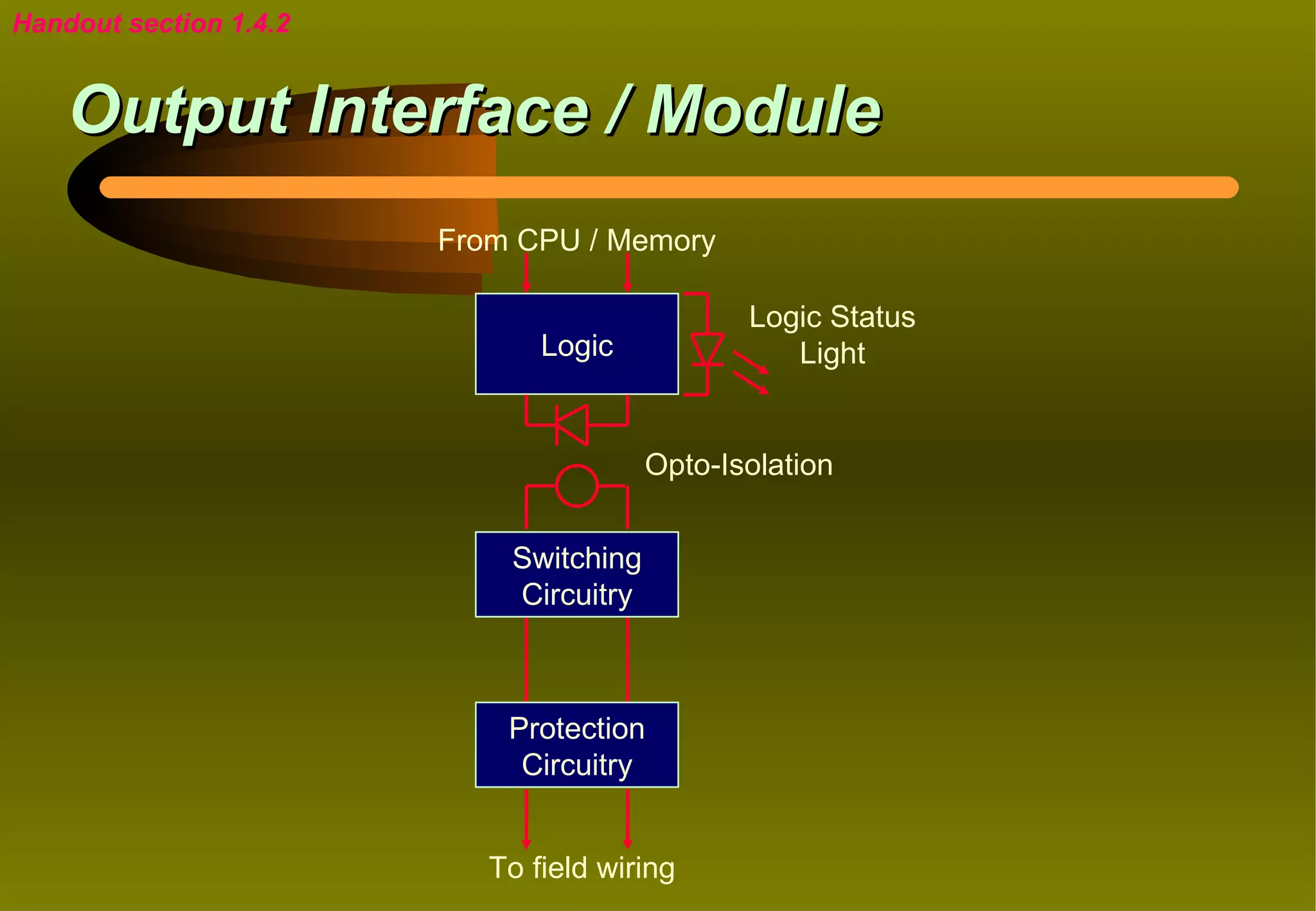 Handout section 1.4.2

Output Interface / Module

From CPU / Memory

Logic

Logic Status Light

Opto-Isolation

Switching Circuitry

Protection Circuitry

To field wiring